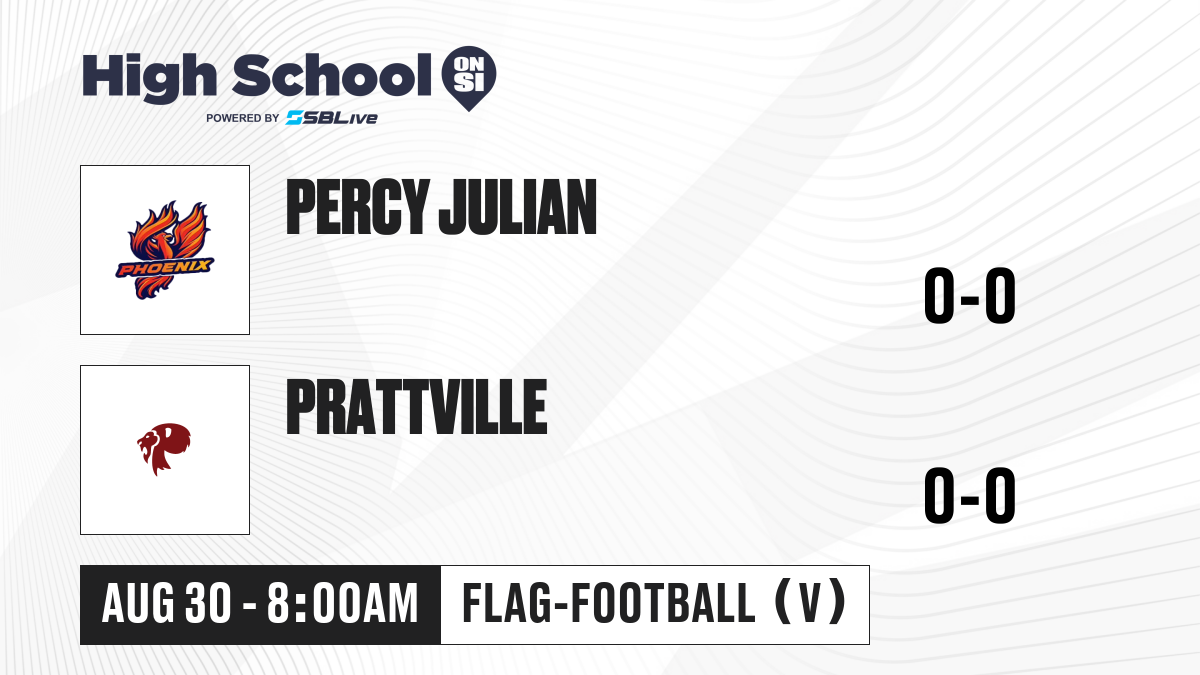 High School ON SI
POWERED BY SBLive

PHOENIX

PERCY JULIAN

0-0

PRATTVILLE

0-0

AUG 30 - 8:00AM

FLAG-FOOTBALL (V)